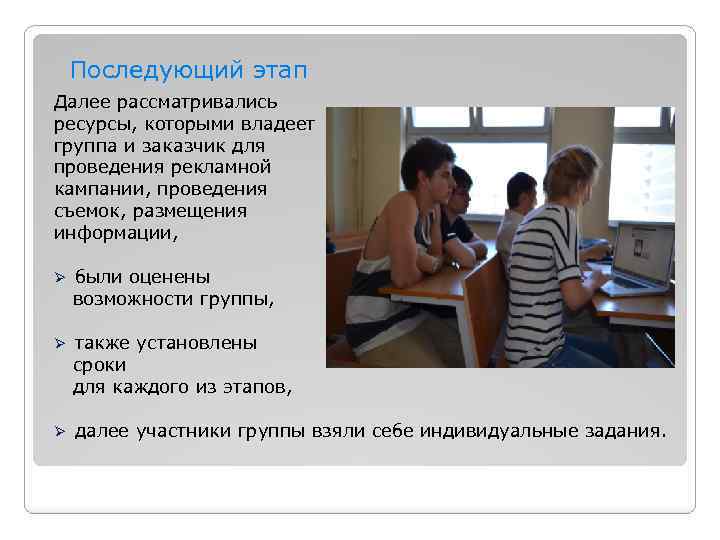 Последующий этап

Далее рассматривались ресурсы, которыми владеет группа и заказчик для проведения рекламной кампании, проведения съемок, размещения информации,

➢ были оценены возможности группы,

➢ также установлены сроки для каждого из этапов,

➢ далее участники группы взяли себе индивидуальные задания.